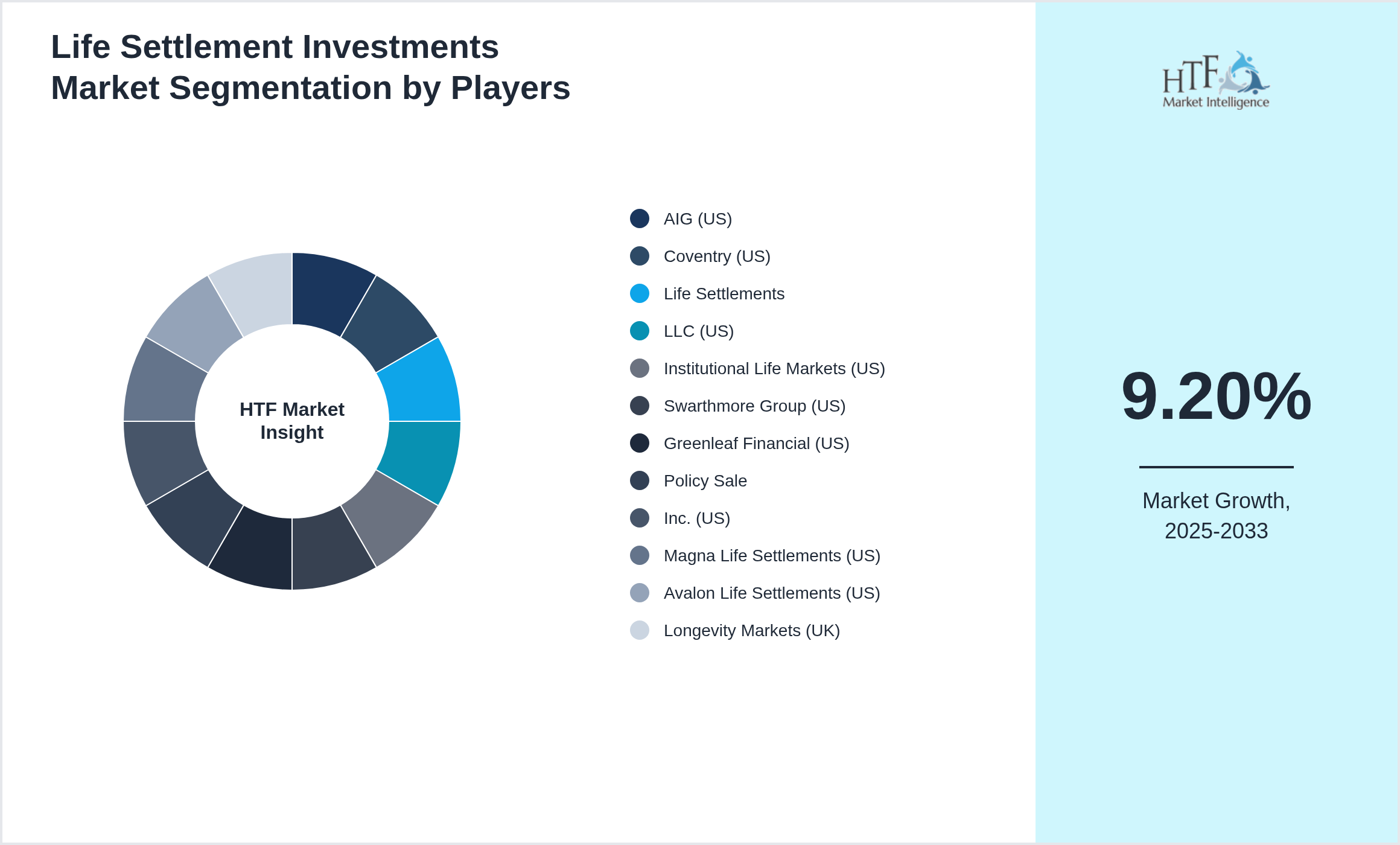 Life Settlement Investments Market Segmentation by Players

HTF Market Insight

AIG (US)
Coventry (US)
Life Settlements
LLC (US)
Institutional Life Markets (US)
Swarthmore Group (US)
Greenleaf Financial (US)
Policy Sale
Inc. (US)
Magna Life Settlements (US)
Avalon Life Settlements (US)
Longevity Markets (UK)

HTF Market Intelligence

9.20%

Market Growth, 2025-2033